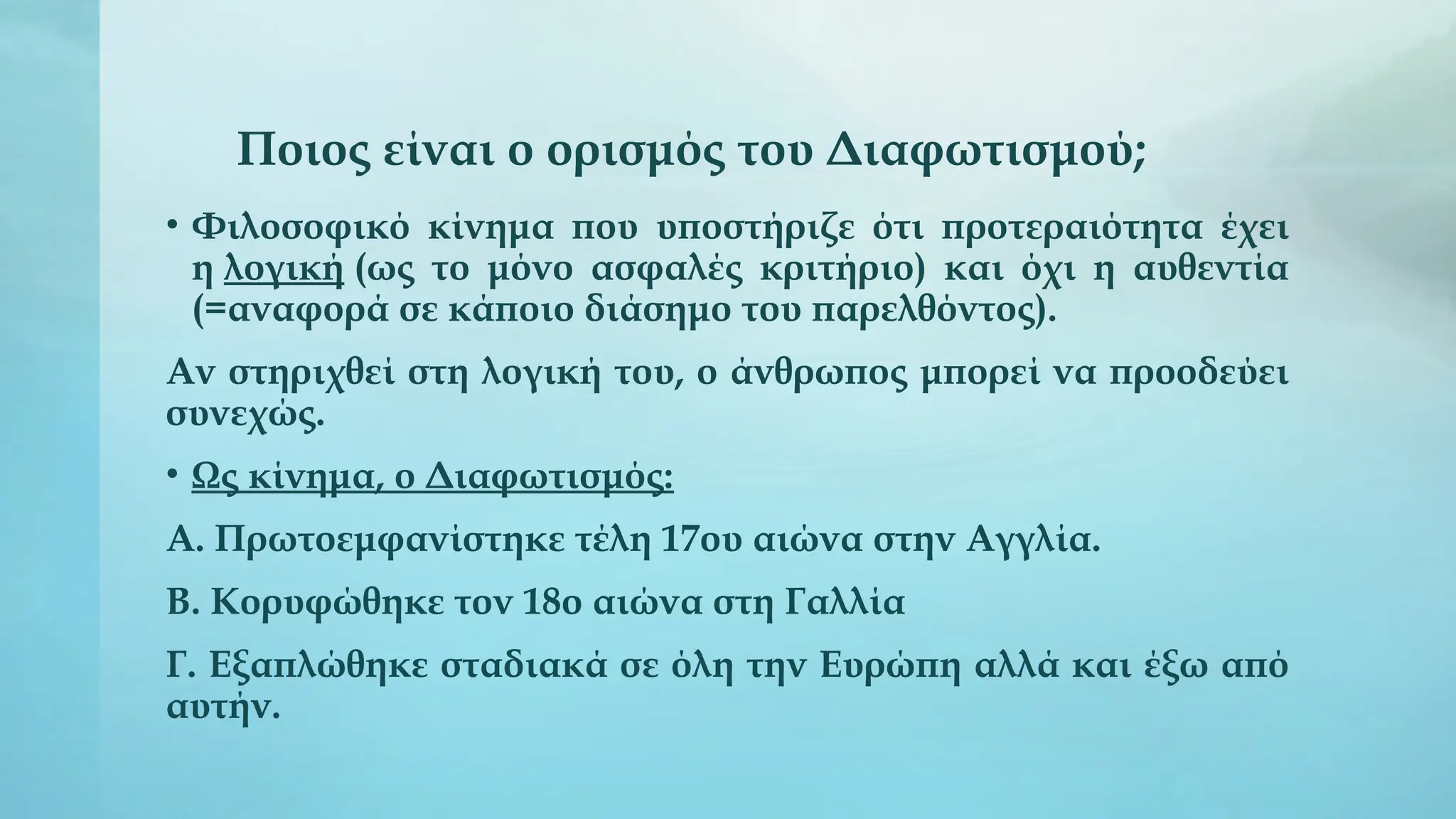 Ποιος είναι ο ορισμός του Διαφωτισμού;

• Φιλοσοφικό κίνημα που υποστήριζε ότι προτεραιότητα έχει η λογική (ως το μόνο ασφαλές κριτήριο) και όχι η αυθεντία (=αναφορά σε κάποιο διάσημο του παρελθόντος).

Αν στηριχθεί στη λογική του, ο άνθρωπος μπορεί να προοδεύει συνεχώς.

• Ως κίνημα, ο Διαφωτισμός:

Α. Πρωτοεμφανίστηκε τέλη 17ου αιώνα στην Αγγλία.

Β. Κορυφώθηκε τον 18ο αιώνα στη Γαλλία

Γ. Εξαπλώθηκε σταδιακά σε όλη την Ευρώπη αλλά και έξω από αυτήν.